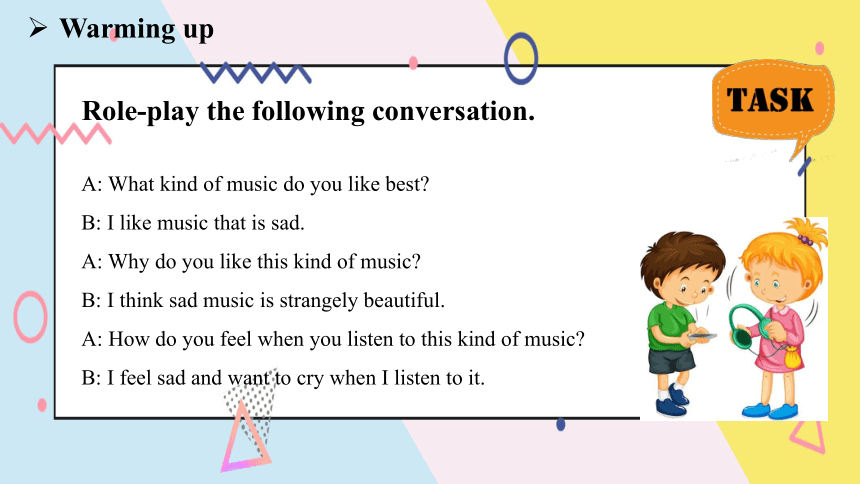 ➢ Warming up

TASK

Role-play the following conversation.

A: What kind of music do you like best?

B: I like music that is sad.

A: Why do you like this kind of music?

B: I think sad music is strangely beautiful.

A: How do you feel when you listen to this kind of music?

B: I feel sad and want to cry when I listen to it.